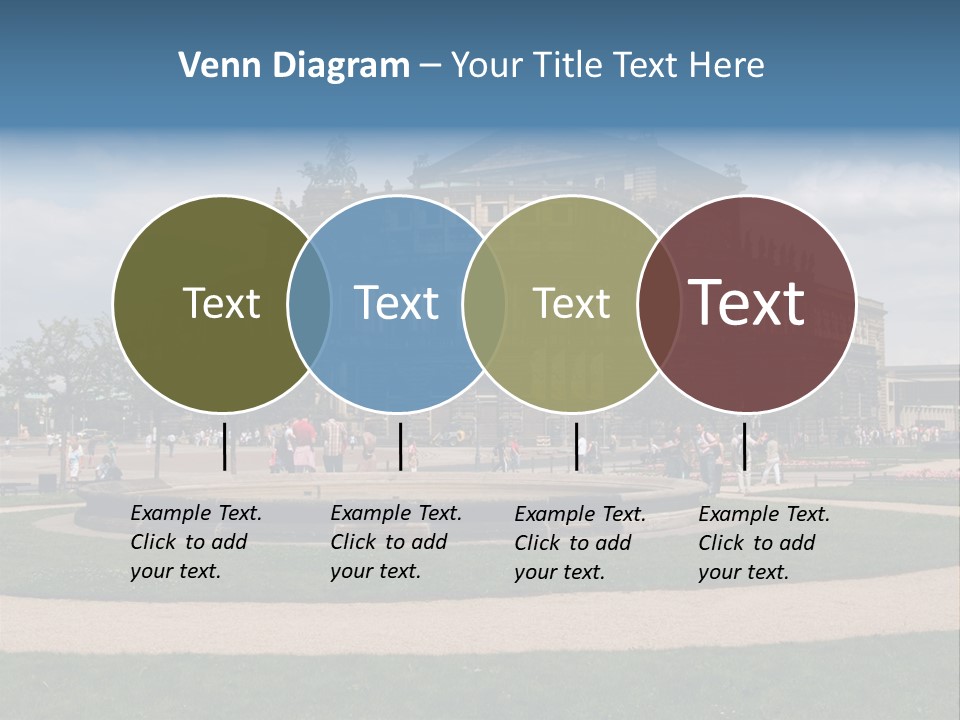 Venn Diagram – Your Title Text Here

Text

Text

Text

Text

Example Text. Click to add your text.

Example Text. Click to add your text.

Example Text. Click to add your text.

Example Text. Click to add your text.